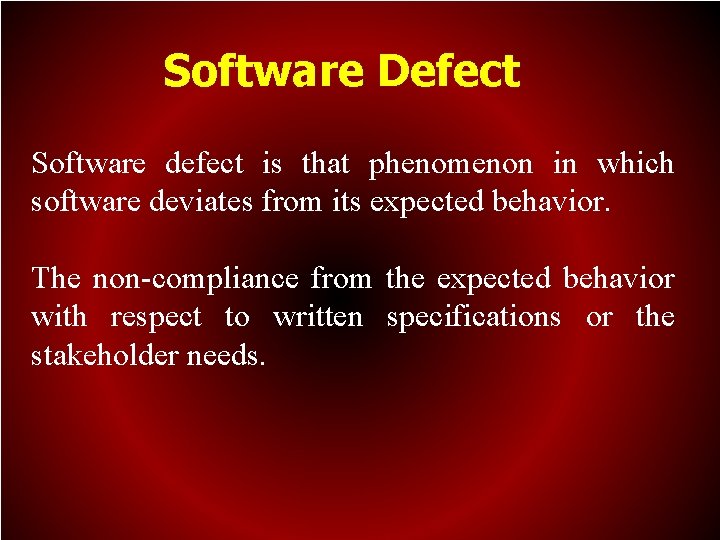 Software Defect

Software defect is that phenomenon in which software deviates from its expected behavior.

The non-compliance from the expected behavior with respect to written specifications or the stakeholder needs.